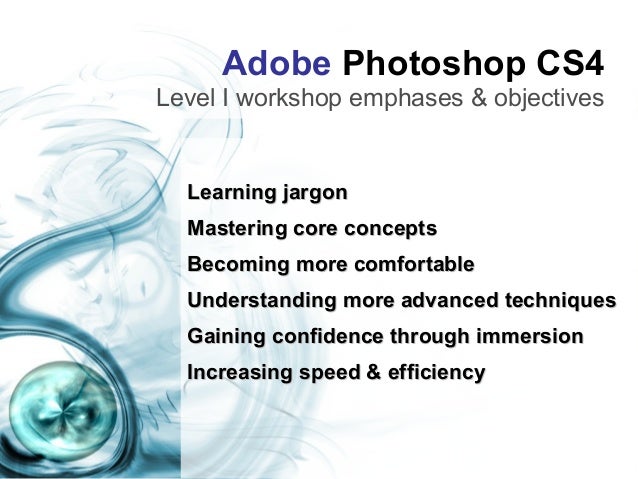 Adobe Photoshop CS4
Level I workshop emphases & objectives

Learning jargon

Mastering core concepts

Becoming more comfortable

Understanding more advanced techniques

Gaining confidence through immersion

Increasing speed & efficiency